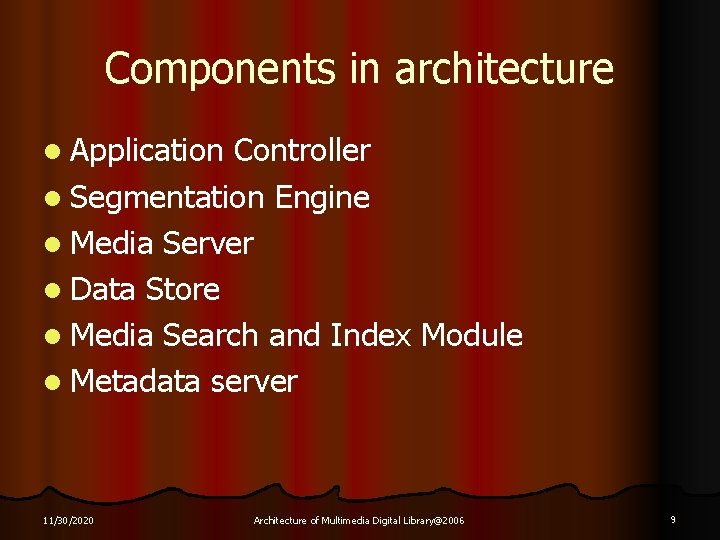 Components in architecture

- Application Controller
- Segmentation Engine
- Media Server
- Data Store
- Media Search and Index Module
- Metadata server

11/30/2020

Architecture of Multimedia Digital Library@2006

9